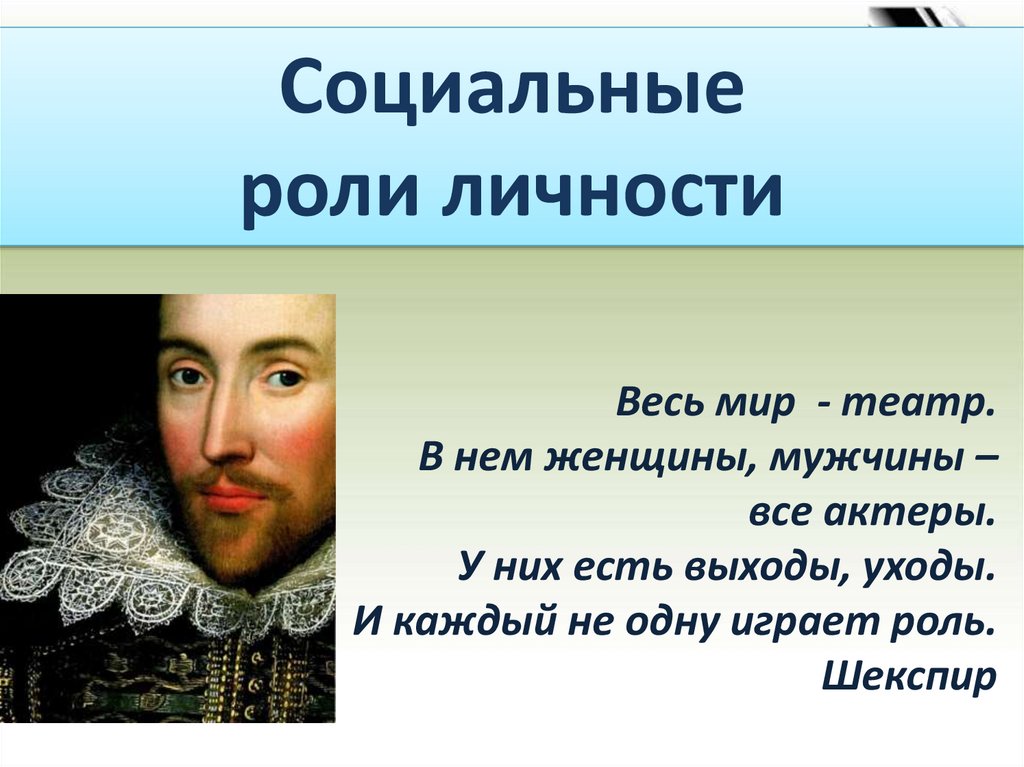 Социальные роли личности

Весь мир - театр.
В нем женщины, мужчины –
все актеры.
У них есть выходы, уходы.
И каждый не одну играет роль.
Шекспир